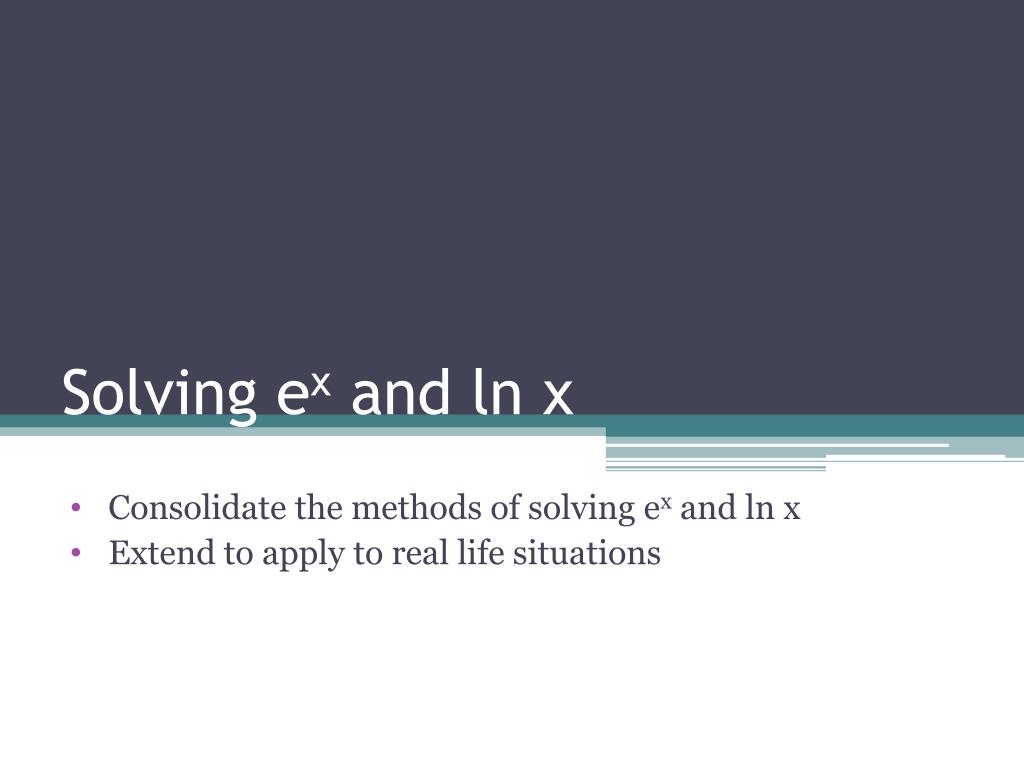 Solving $e^x$ and ln x

• Consolidate the methods of solving $e^x$ and ln x
• Extend to apply to real life situations